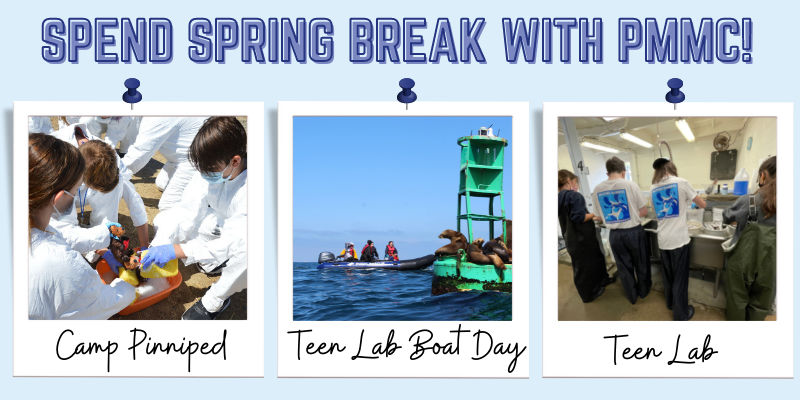 SPEND SPRING BREAK WITH PMMC!

Camp Pinniped

Teen Lab Boat Day

Teen Lab